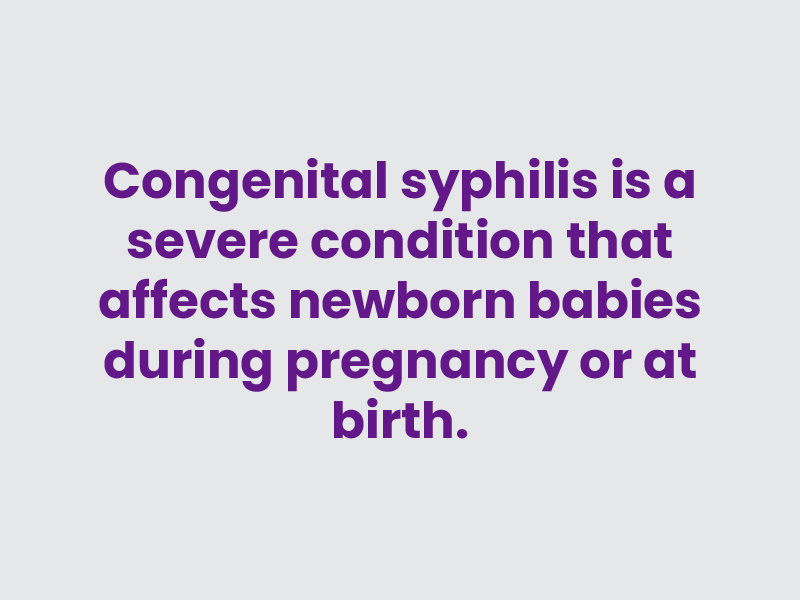 Congenital syphilis is a severe condition that affects newborn babies during pregnancy or at birth.